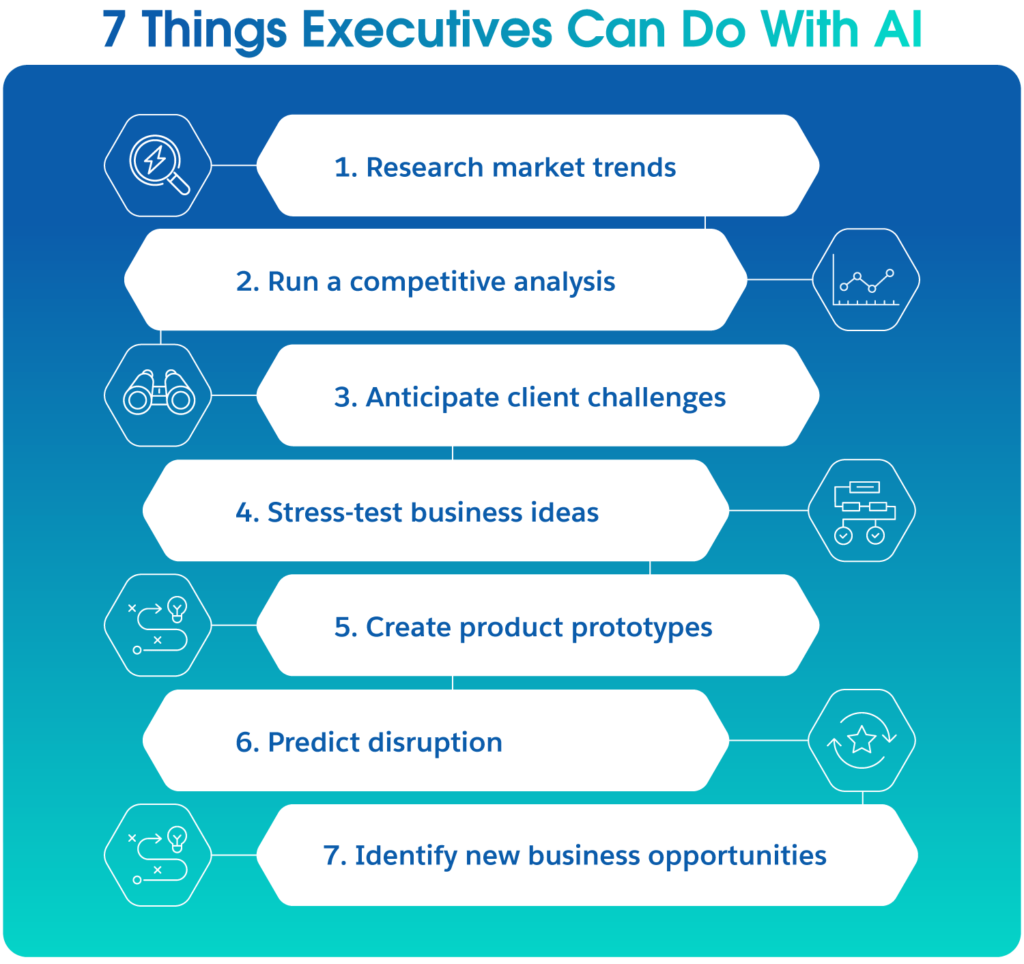 7 Things Executives Can Do With AI

1. Research market trends

2. Run a competitive analysis

3. Anticipate client challenges

4. Stress-test business ideas

5. Create product prototypes

6. Predict disruption

7. Identify new business opportunities